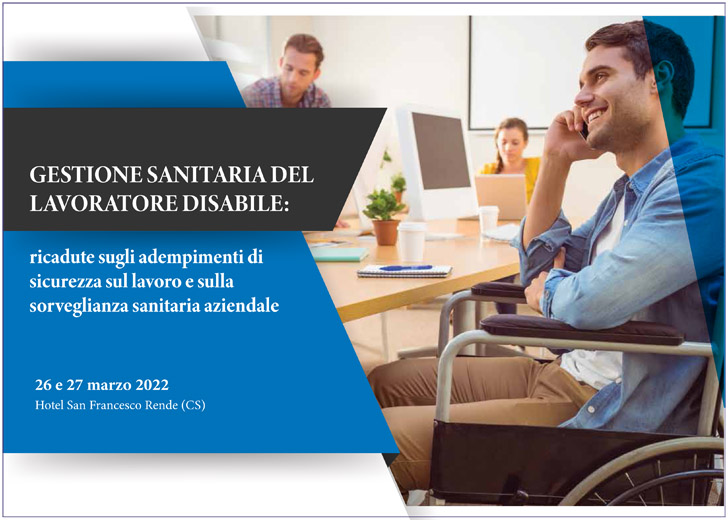 GESTIONE SANITARIA DEL LAVORATORE DISABILE:

ricadute sugli adempimenti di sicurezza sul lavoro e sulla sorveglianza sanitaria aziendale

26 e 27 marzo 2022
Hotel San Francesco Rende (CS)